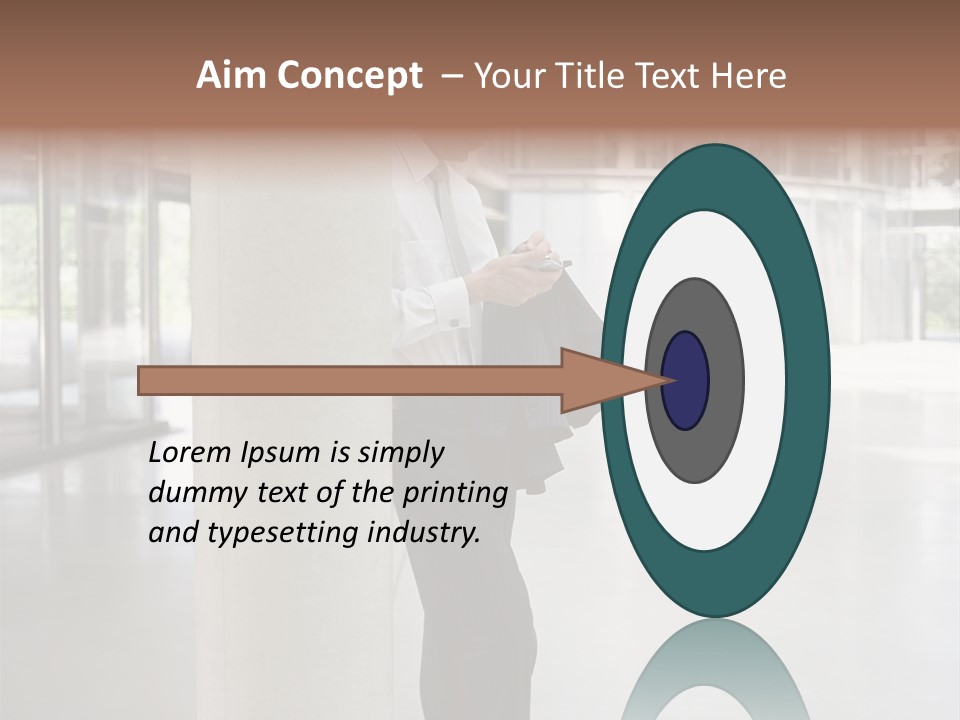 Aim Concept – Your Title Text Here

Lorem Ipsum is simply dummy text of the printing and typesetting industry.